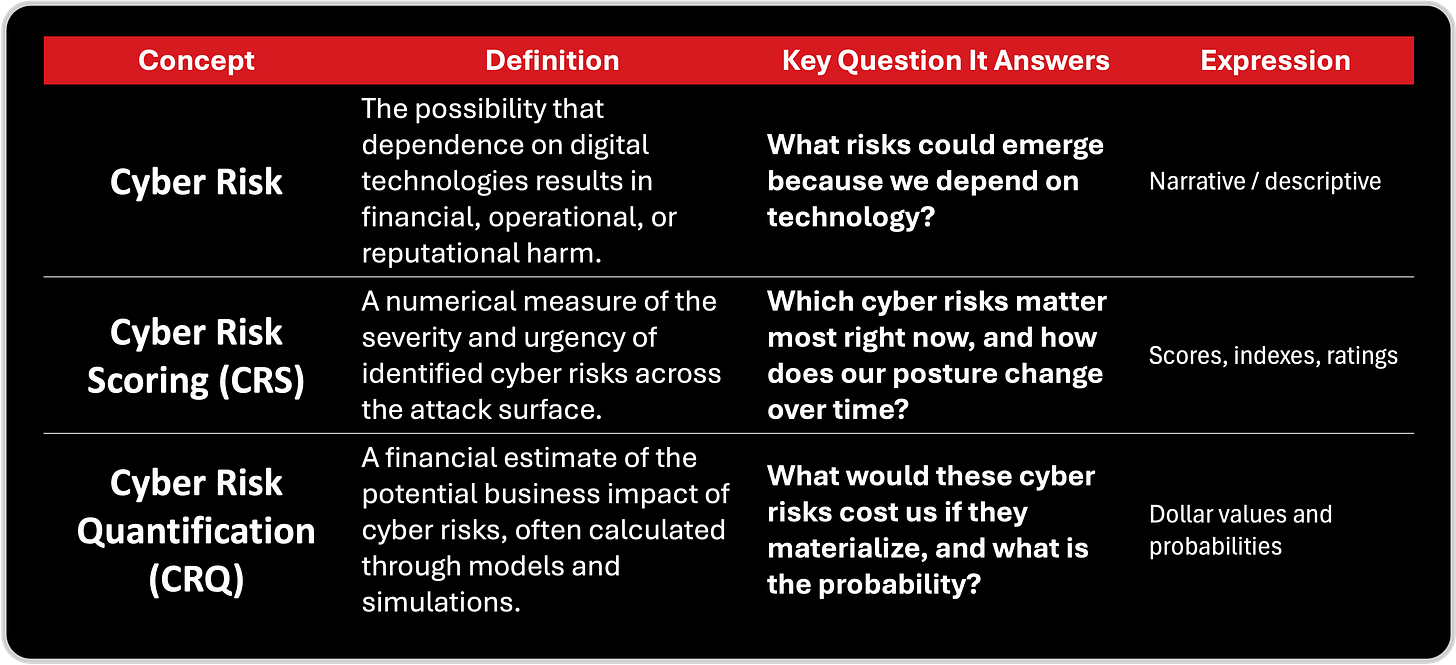 | Concept | Definition | Key Question It Answers | Expression |
|---|---|---|---|
| Cyber Risk | The possibility that dependence on digital technologies results in financial, operational, or reputational harm. | What risks could emerge because we depend on technology? | Narrative / descriptive |
| Cyber Risk Scoring (CRS) | A numerical measure of the severity and urgency of identified cyber risks across the attack surface. | Which cyber risks matter most right now, and how does our posture change over time? | Scores, indexes, ratings |
| Cyber Risk Quantification (CRQ) | A financial estimate of the potential business impact of cyber risks, often calculated through models and simulations. | What would these cyber risks cost us if they materialize, and what is the probability? | Dollar values and probabilities |